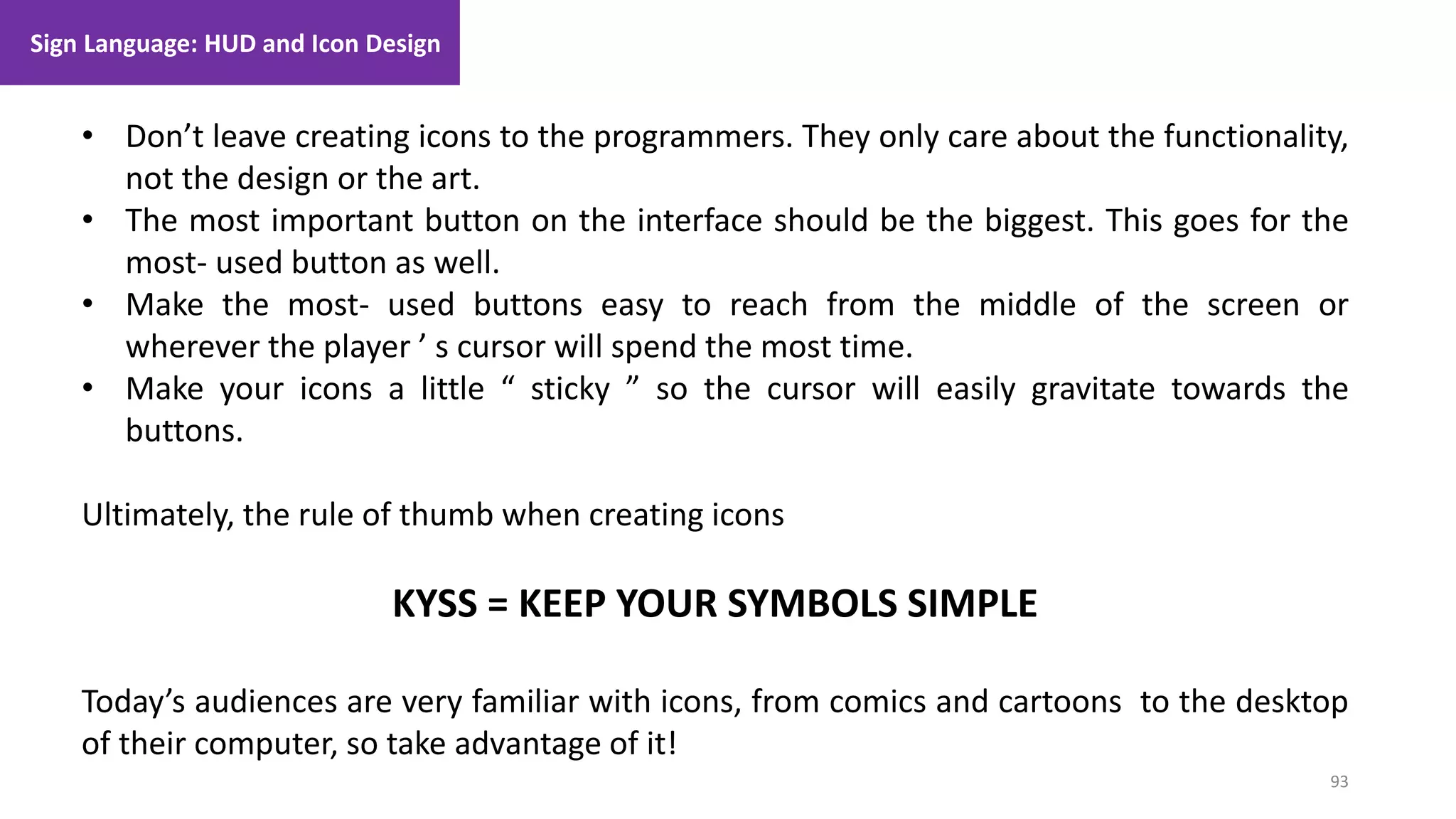 Sign Language: HUD and Icon Design

• Don’t leave creating icons to the programmers. They only care about the functionality, not the design or the art.
• The most important button on the interface should be the biggest. This goes for the most- used button as well.
• Make the most- used buttons easy to reach from the middle of the screen or wherever the player ’ s cursor will spend the most time.
• Make your icons a little “ sticky ” so the cursor will easily gravitate towards the buttons.

Ultimately, the rule of thumb when creating icons

KYSS = KEEP YOUR SYMBOLS SIMPLE

Today’s audiences are very familiar with icons, from comics and cartoons to the desktop of their computer, so take advantage of it!

93